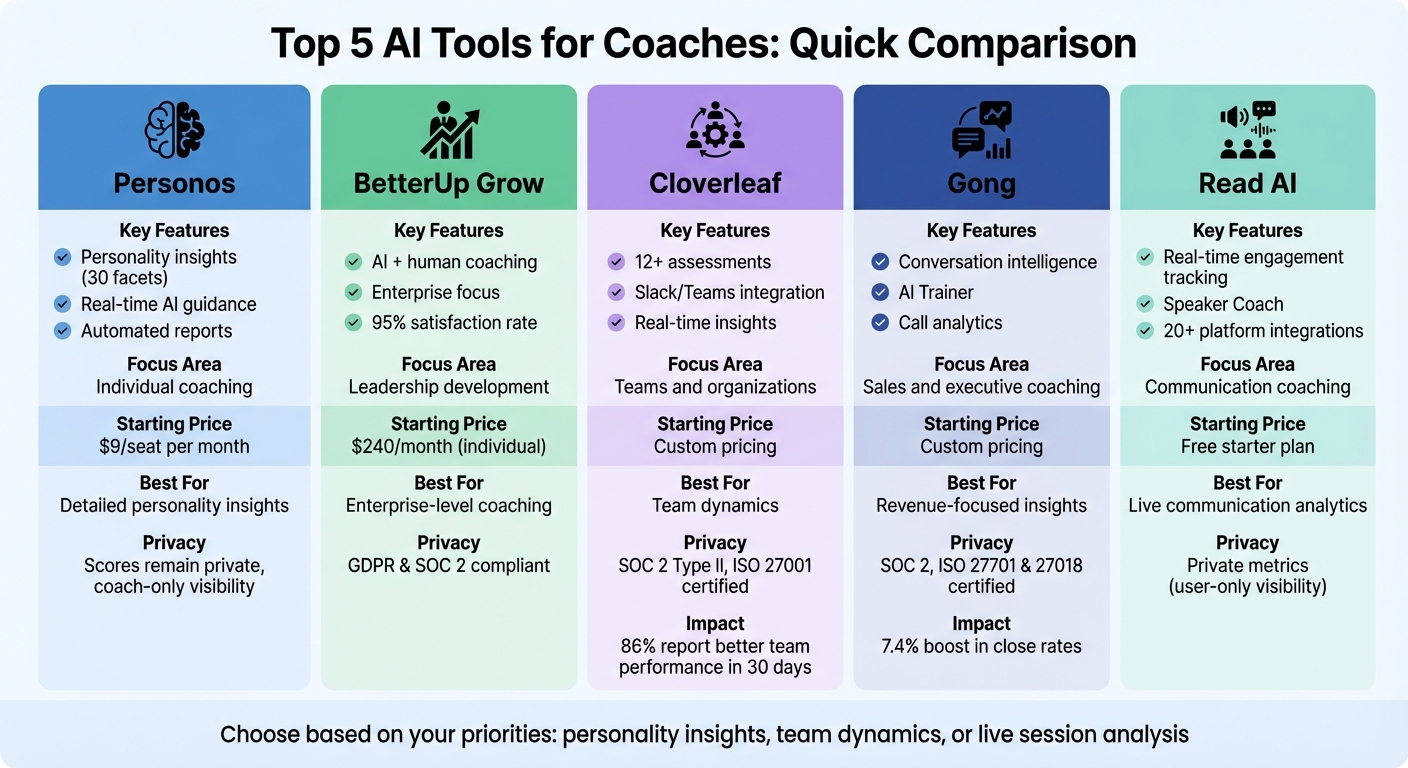 Top 5 AI Tools for Coaches: Quick Comparison

Personos

Key Features
Personality insights (30 facets)
Real-time AI guidance
Automated reports

Focus Area
Individual coaching

Starting Price
$9/seat per month

Best For
Detailed personality insights

Privacy
Scores remain private, coach-only visibility

BetterUp Grow

Key Features
AI + human coaching
Enterprise focus
95% satisfaction rate

Focus Area
Leadership development

Starting Price
$240/month (individual)

Best For
Enterprise-level coaching

Privacy
GDPR & SOC 2 compliant

Cloverleaf

Key Features
12+ assessments
Slack/Teams integration
Real-time insights

Focus Area
Teams and organizations

Starting Price
Custom pricing

Best For
Team dynamics

Privacy
SOC 2 Type II, ISO 27001 certified

Impact
86% report better team performance in 30 days

Gong

Key Features
Conversation intelligence
AI Trainer
Call analytics

Focus Area
Sales and executive coaching

Starting Price
Custom pricing

Best For
Revenue-focused insights

Privacy
SOC 2, ISO 27701 & 27018 certified

Impact
7.4% boost in close rates

Read AI

Key Features
Real-time engagement tracking
Speaker Coach
20+ platform integrations

Focus Area
Communication coaching

Starting Price
Free starter plan

Best For
Live communication analytics

Privacy
Private metrics (user-only visibility)

Choose based on your priorities: personality insights, team dynamics, or live session analysis